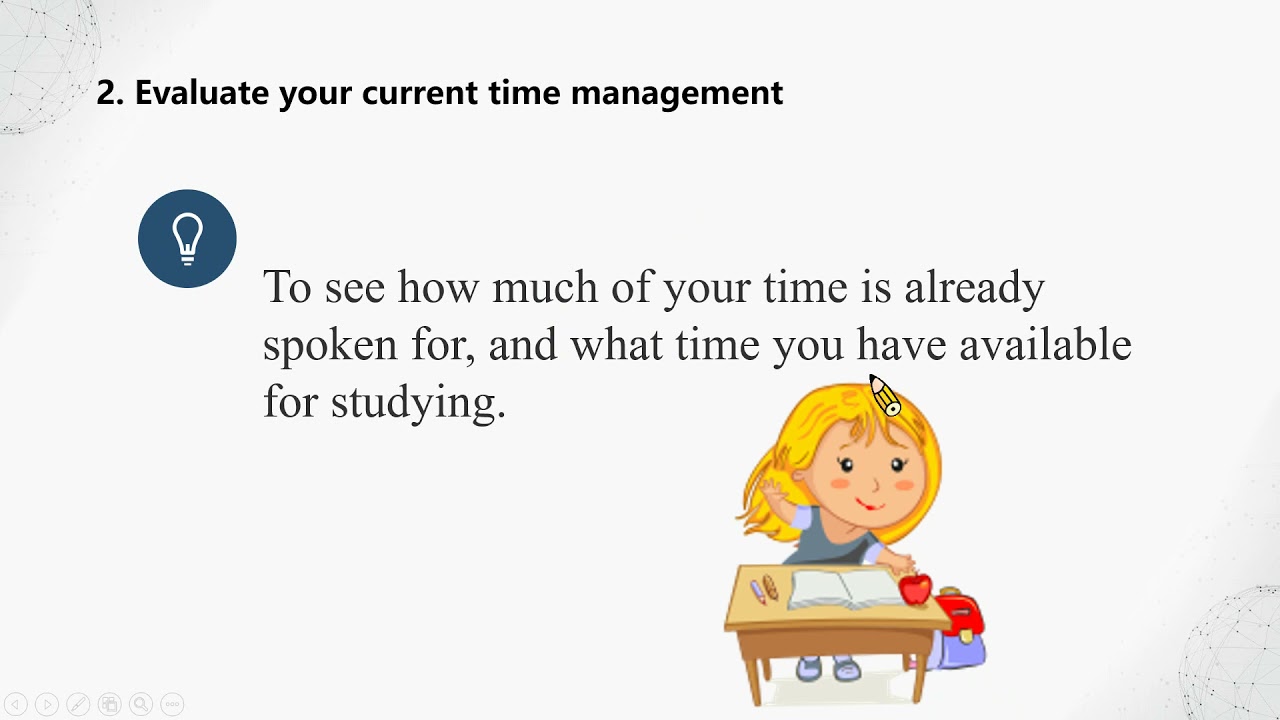 2. Evaluate your current time management

To see how much of your time is already spoken for, and what time you have available for studying.